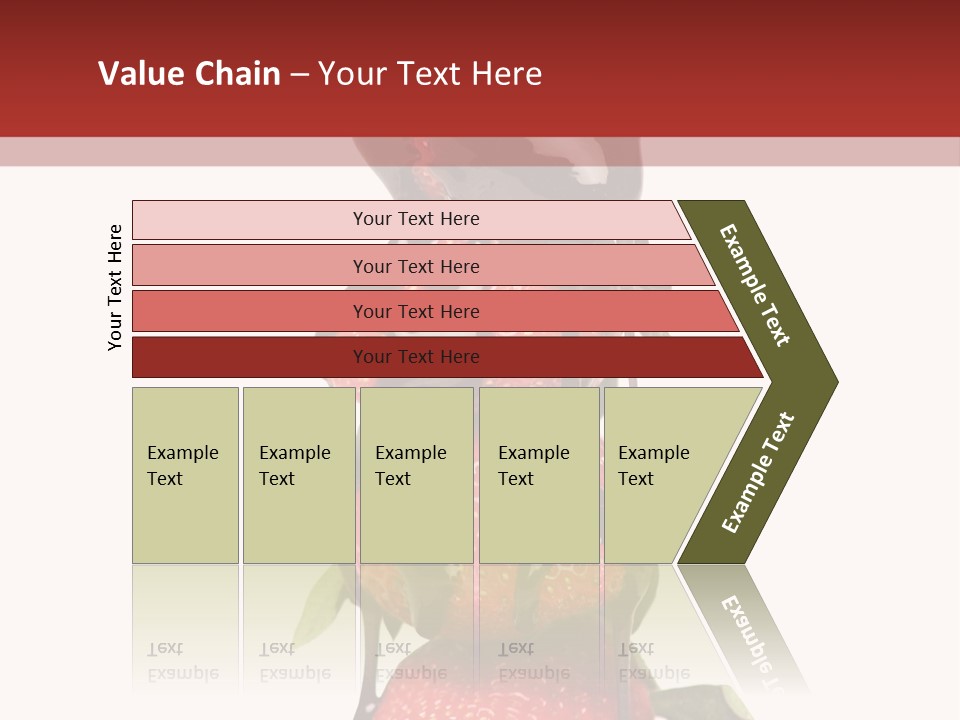 Value Chain – Your Text Here

Your Text Here

Your Text Here

Your Text Here

Your Text Here

Your Text Here

Example Text

Example Text

Example Text

Example Text

Example Text

Example Text

Example Text